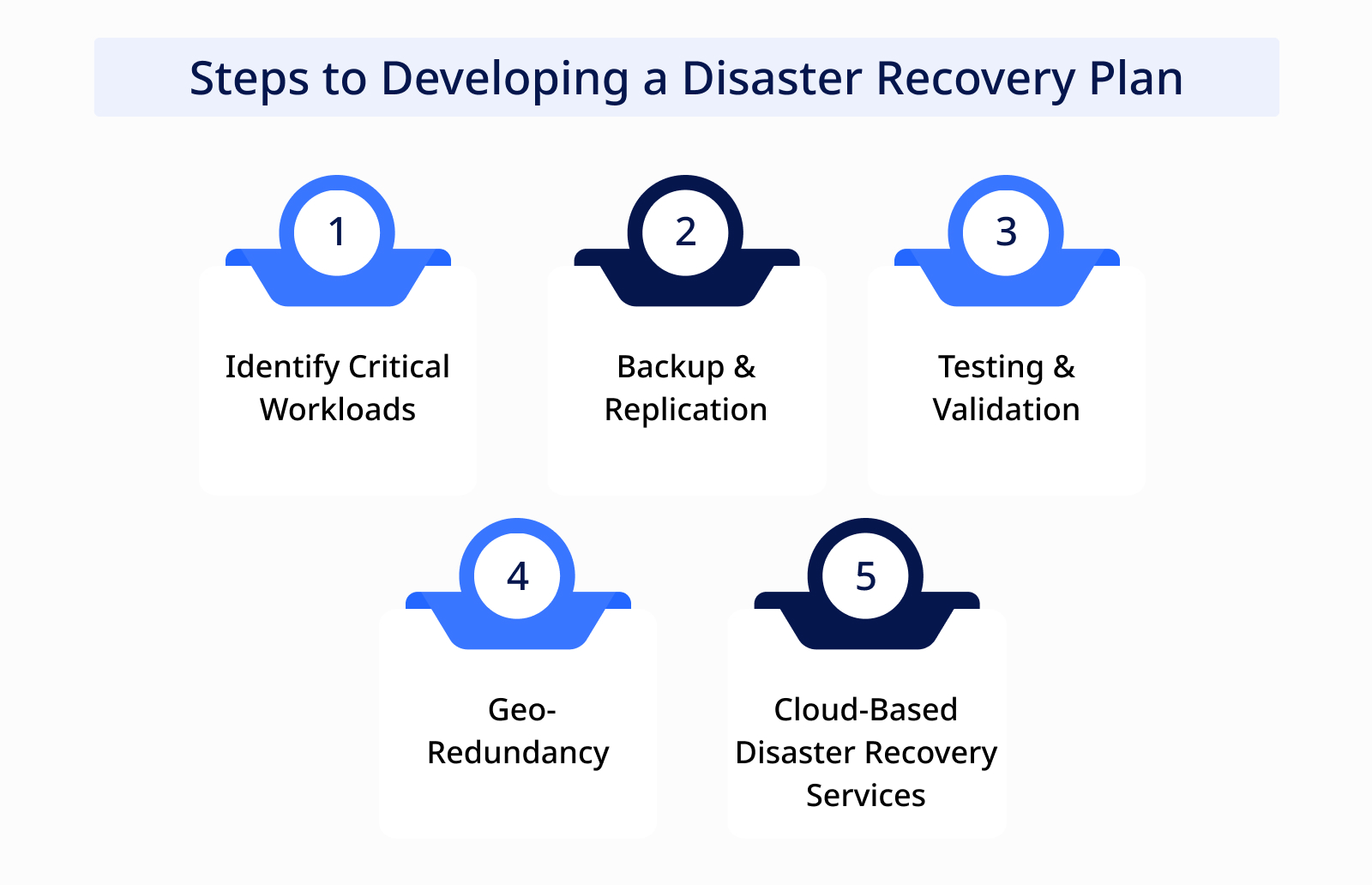 Steps to Developing a Disaster Recovery Plan

1

Identify Critical Workloads

2

Backup & Replication

3

Testing & Validation

4

Geo-Redundancy

5

Cloud-Based Disaster Recovery Services